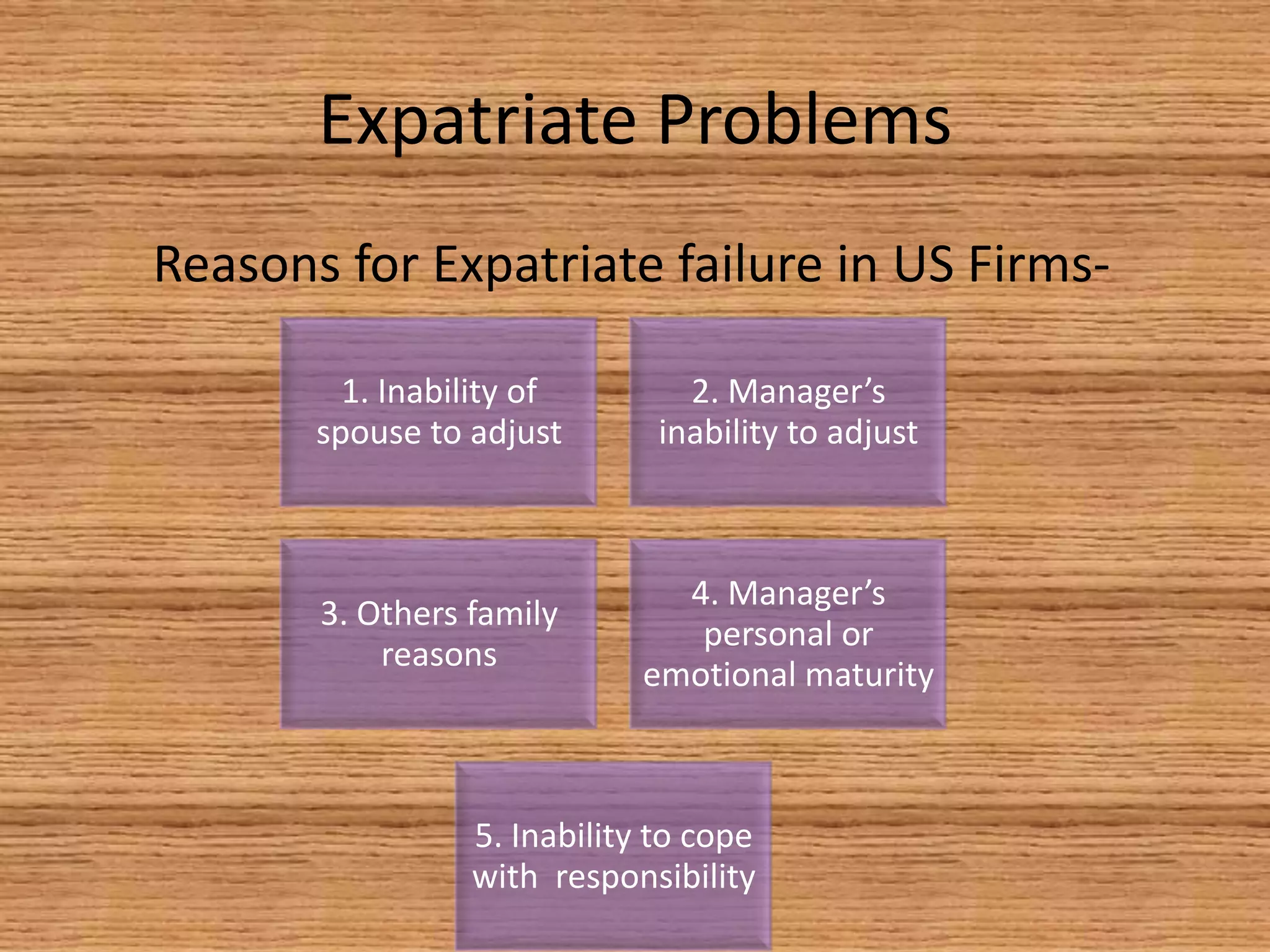 Expatriate Problems

Reasons for Expatriate failure in US Firms-

1. Inability of spouse to adjust

2. Manager’s inability to adjust

3. Others family reasons

4. Manager’s personal or emotional maturity

5. Inability to cope with responsibility